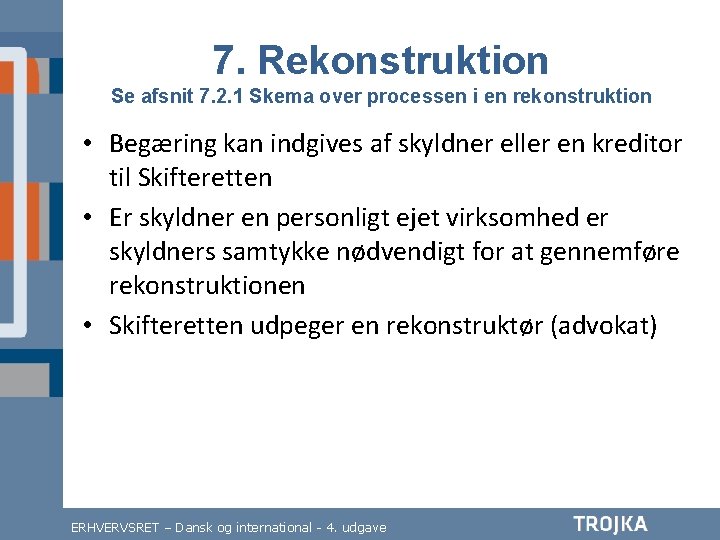 7. Rekonstruktion
Se afsnit 7.2.1 Skema over processen i en rekonstruktion

• Begæring kan indgives af skyldner eller en kreditor til Skifteretten
• Er skyldner en personligt ejet virksomhed er skyldners samtykke nødvendigt for at gennemføre rekonstruktionen
• Skifteretten udpeger en rekonstruktør (advokat)

ERHVERVSRET – Dansk og international - 4. udgave
TROJKA